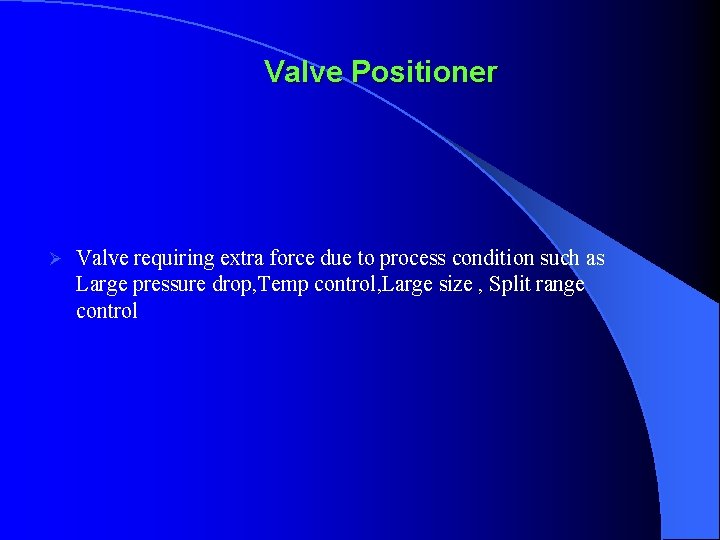 Valve Positioner

➢ Valve requiring extra force due to process condition such as Large pressure drop,Temp control,Large size , Split range control